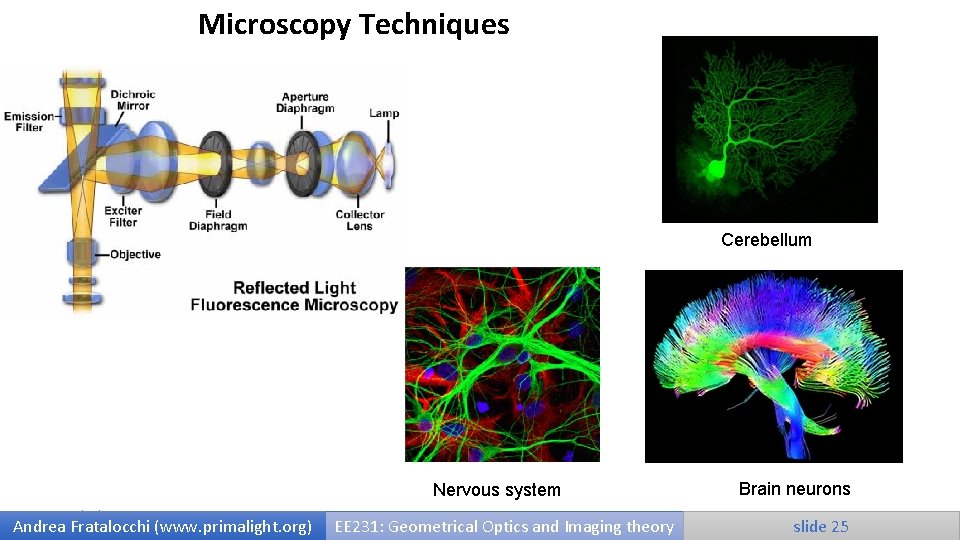 Microscopy Techniques

Emission Filter
Dichroic Mirror
Aperture Diaphragm
Lamp
Exciter Filter
Field Diaphragm
Collector Lens
Objective

Reflected Light Fluorescence Microscopy

Cerebellum

Nervous system

Brain neurons

Andrea Fratalocchi (www.primalight.org)
EE231: Geometrical Optics and Imaging theory
slide 25